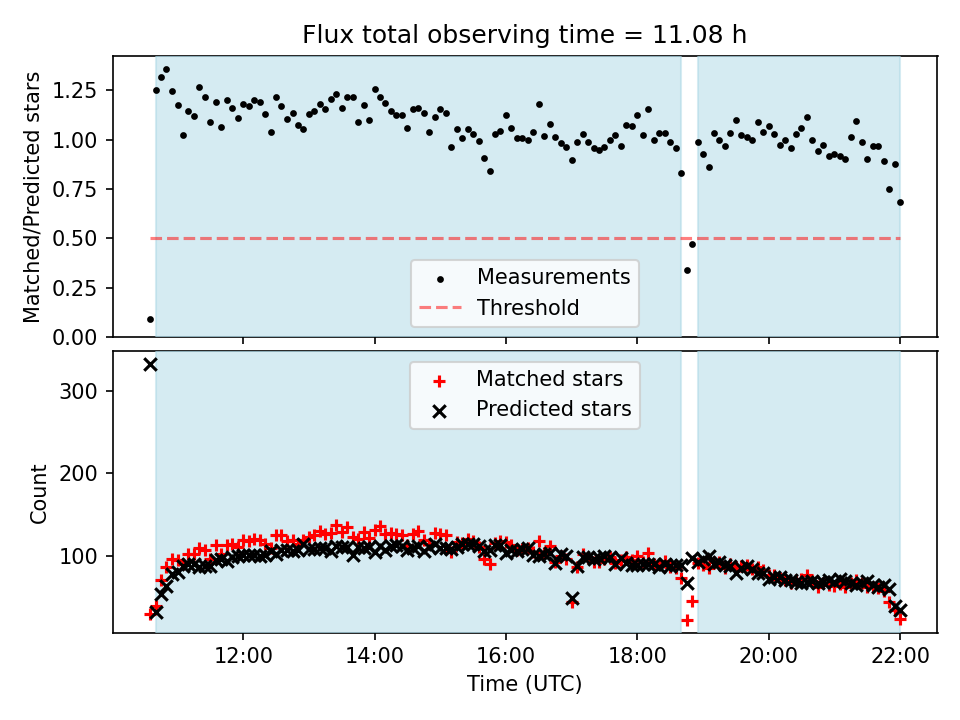 Flux total observing time = 11.08 h

Matched/Predicted stars

1.25
1.00
0.75
0.50
0.25
0.00

Measurements
Threshold

Count

300
200
100

Matched stars
Predicted stars

12:00
14:00
16:00
18:00
20:00
22:00

Time (UTC)